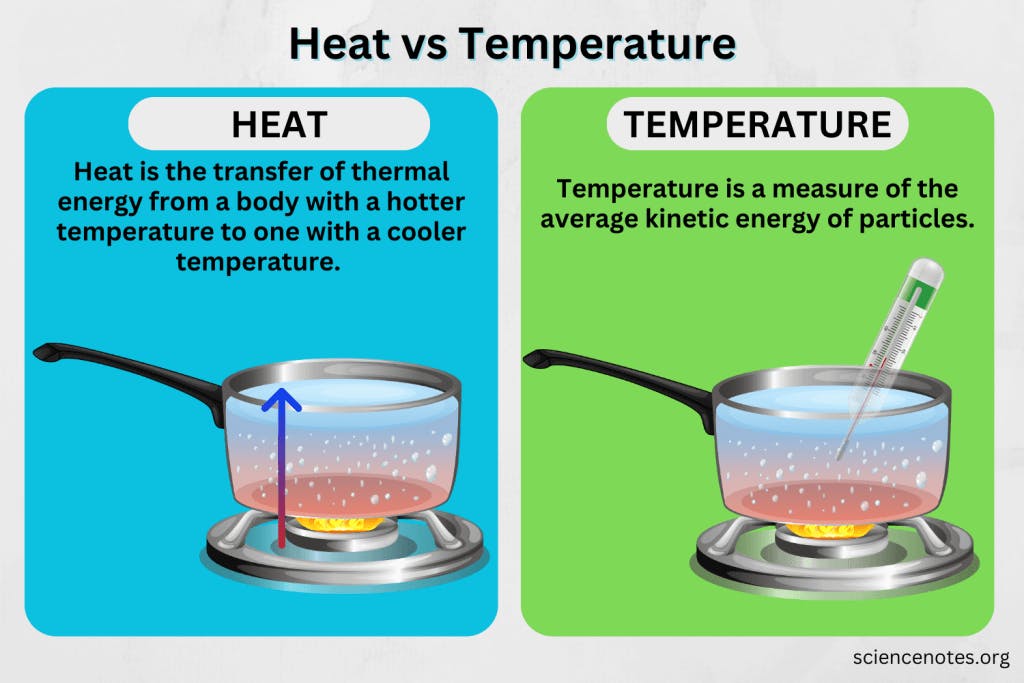 Heat vs Temperature

HEAT

Heat is the transfer of thermal energy from a body with a hotter temperature to one with a cooler temperature.

TEMPERATURE

Temperature is a measure of the average kinetic energy of particles.

sciencenotes.org